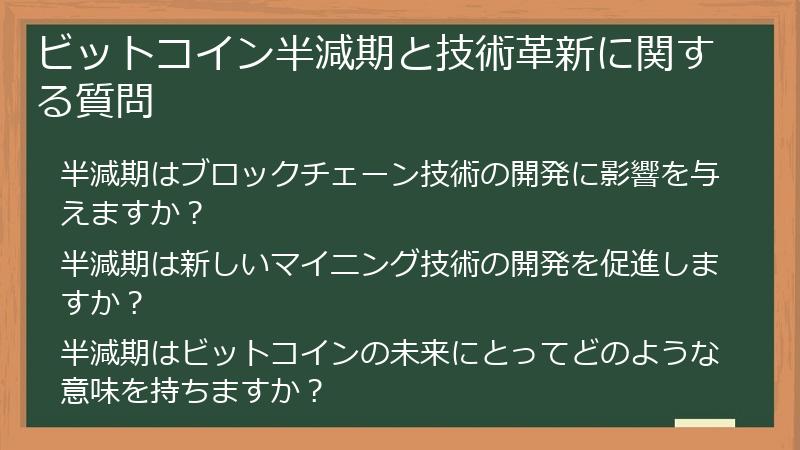 ビットコイン半減期と技術革新に関する質問

半減期はブロックチェーン技術の開発に影響を与えますか？

半減期は新しいマイニング技術の開発を促進しますか？

半減期はビットコインの未来にとってどのような意味を持ちますか？